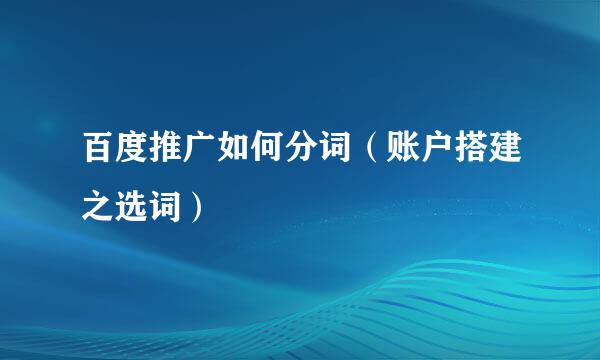 百度推广如何分词（账户搭建之选词）